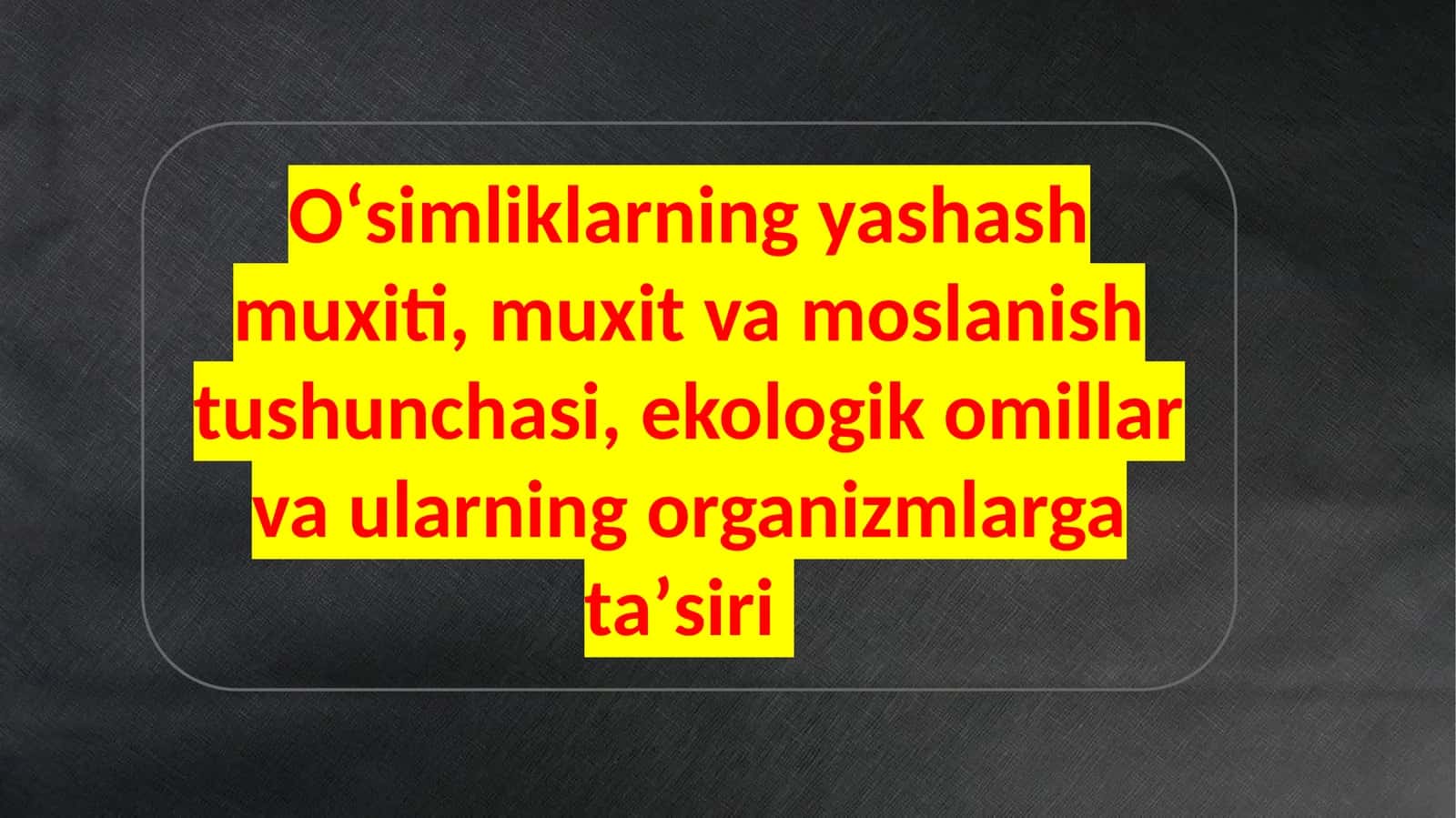 O'simliklarning yashash muxiti, muxit va moslanish tushunchasi, ekologik omillar va ularning organizmlarga ta'siri